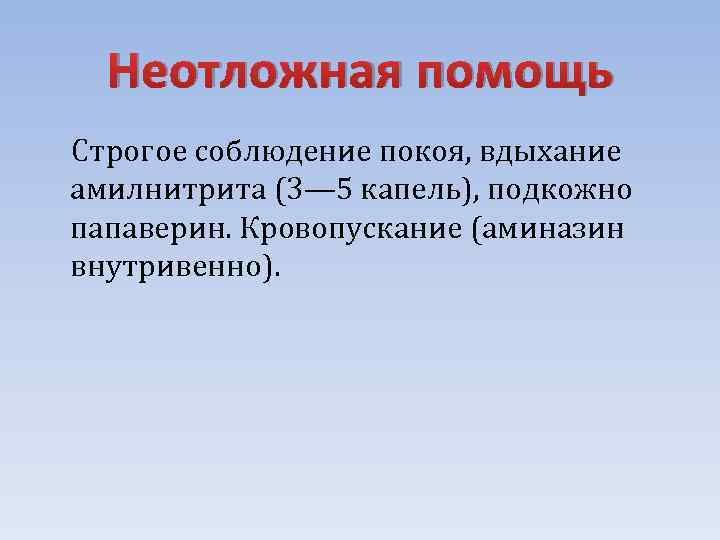 Неотложная помощь

Строгое соблюдение покоя, вдыхание амилнитрита (3—5 капель), подкожно папаверин. Кровопускание (аминазин внутривенно).